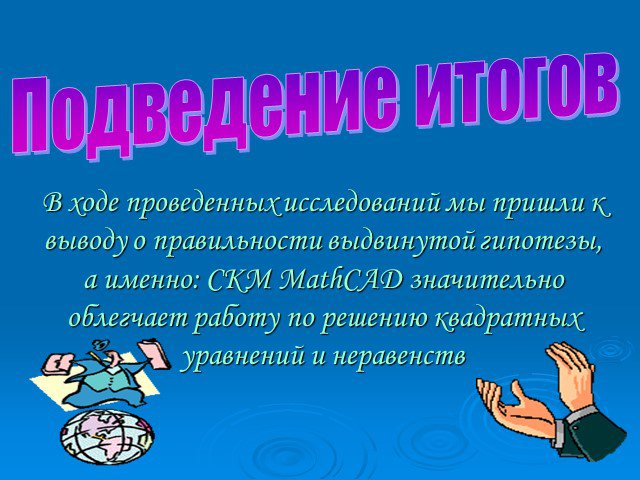 Подведение итогов

В ходе проведенных исследований мы пришли к выводу о правильности выдвинутой гипотезы, а именно: СКМ MathCAD значительно облегчает работу по решению квадратных уравнений и неравенств